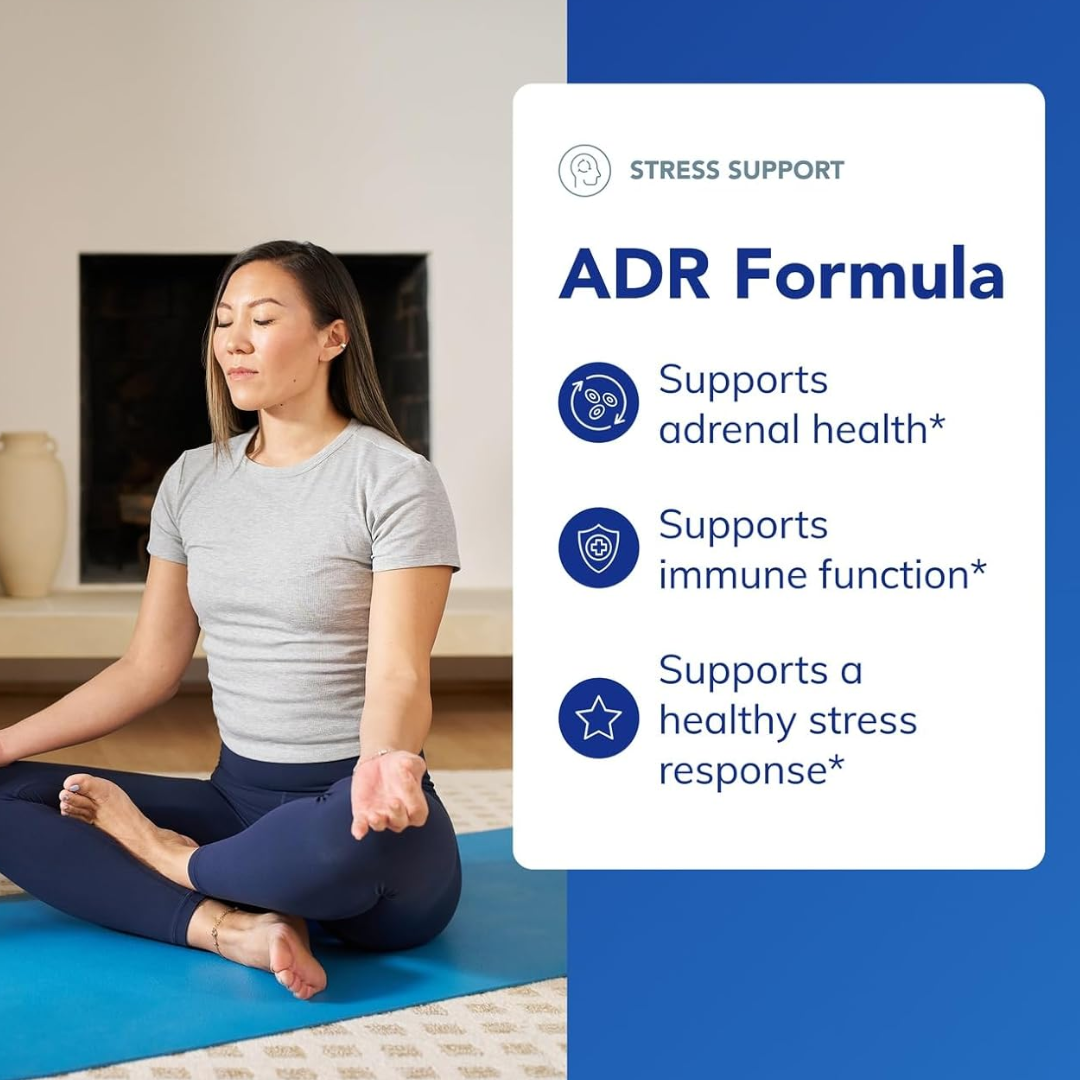 STRESS SUPPORT

ADR Formula

Supports adrenal health*

Supports immune function*

Supports a healthy stress response*